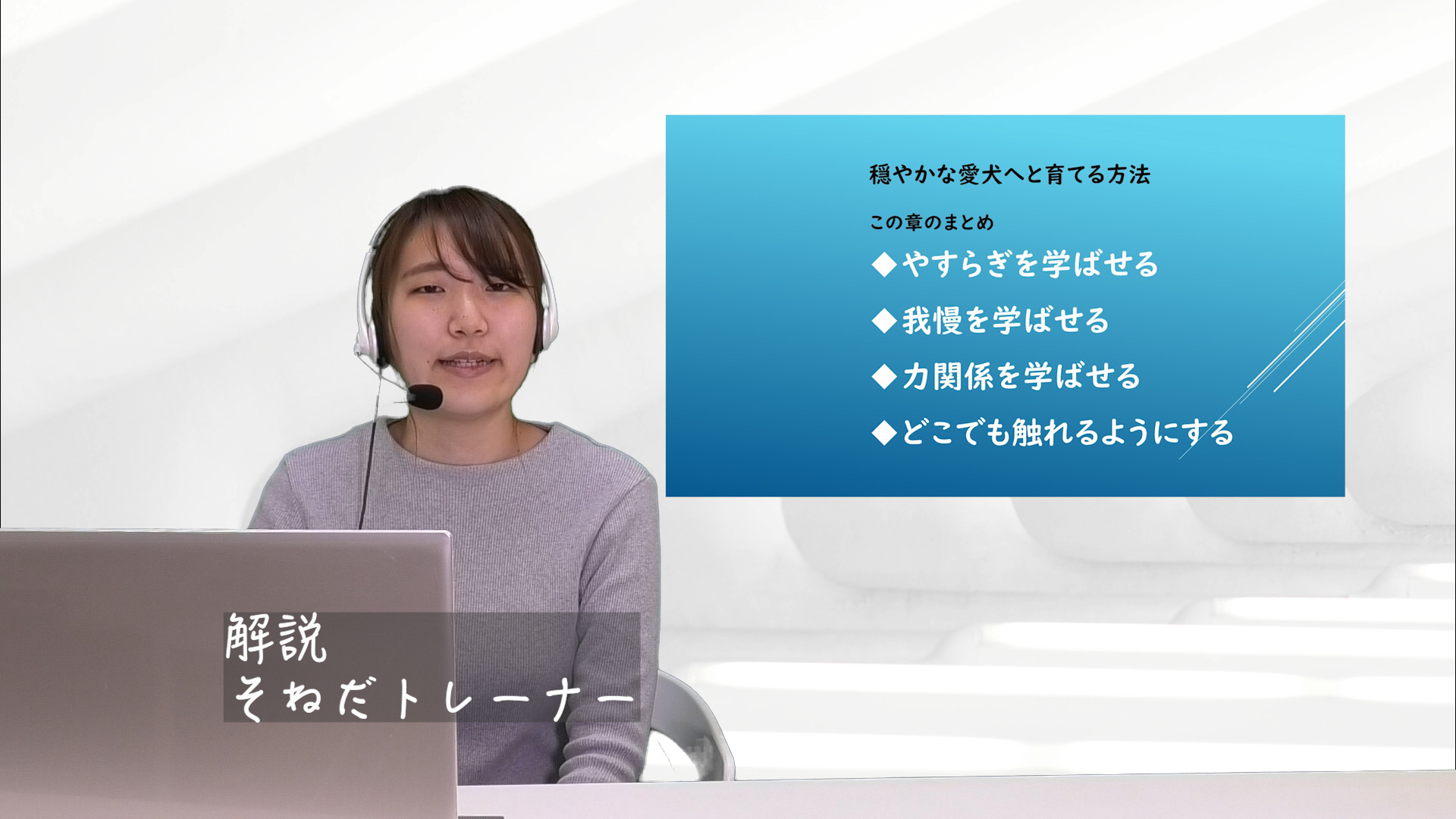 穏やかな愛犬へと育てる方法

この章のまとめ

◆やすらぎを学ばせる

◆我慢を学ばせる

◆力関係を学ばせる

◆どこでも触れるようにする

解説
そねだトレーナー